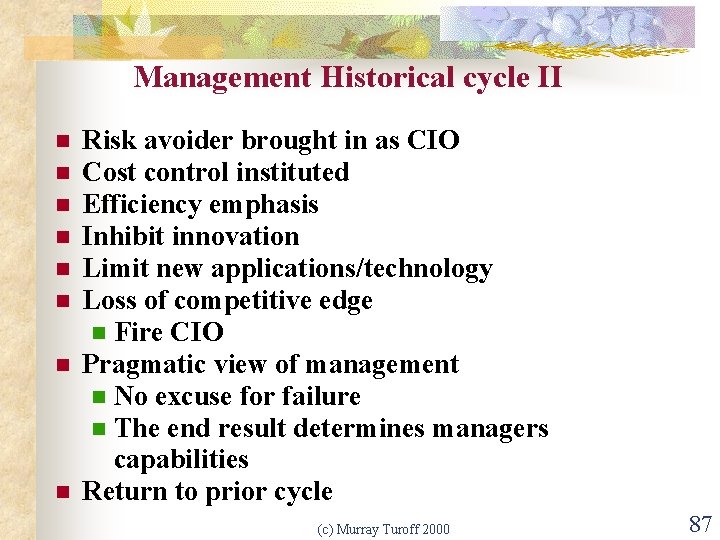 Management Historical cycle II

- Risk avoider brought in as CIO
- Cost control instituted
- Efficiency emphasis
- Inhibit innovation
- Limit new applications/technology
- Loss of competitive edge
  - Fire CIO
- Pragmatic view of management
  - No excuse for failure
  - The end result determines managers capabilities
- Return to prior cycle

(c) Murray Turoff 2000

87